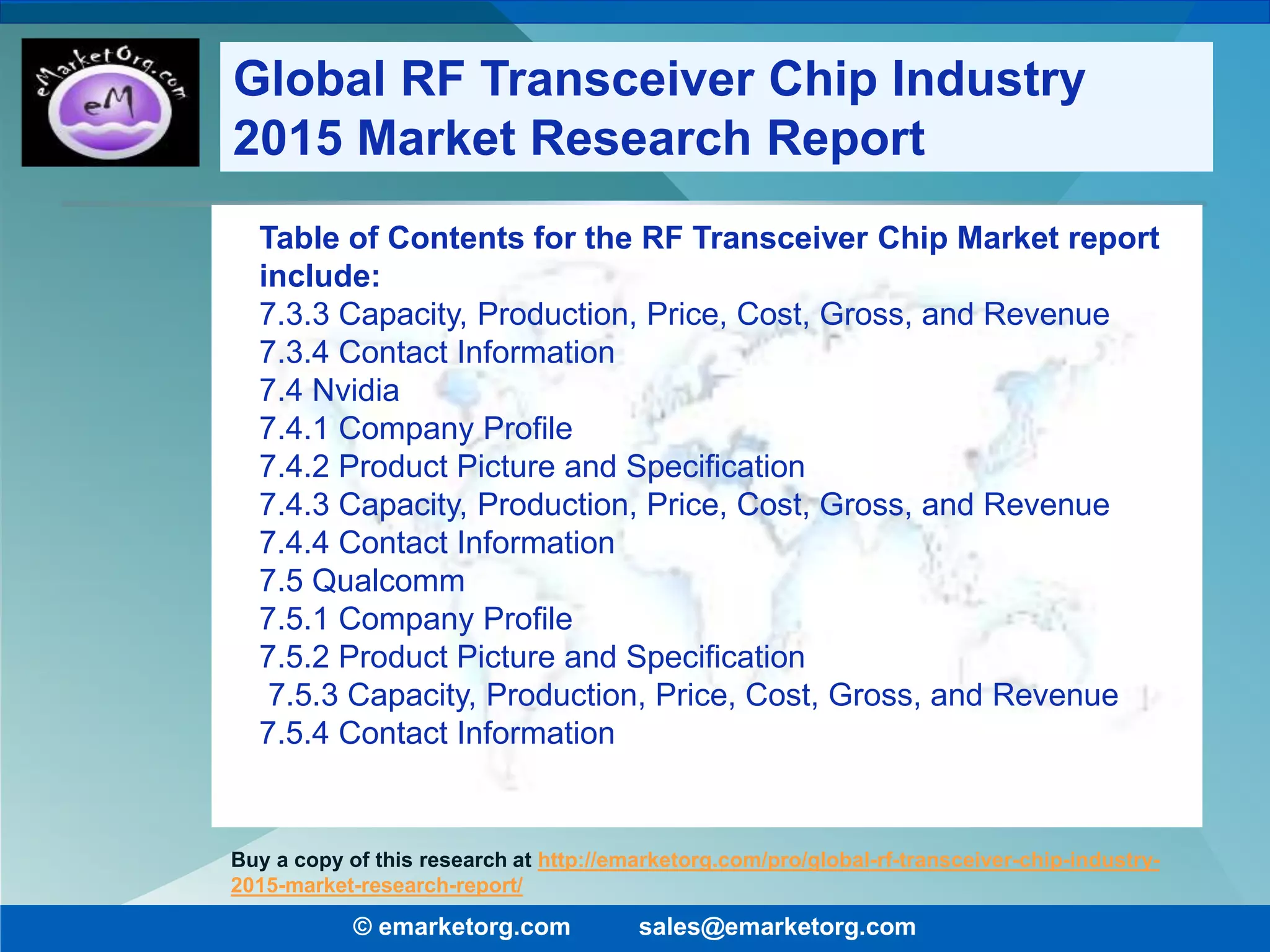 eMarketOrg.com

eM

Global RF Transceiver Chip Industry 2015 Market Research Report

Table of Contents for the RF Transceiver Chip Market report include:
7.3.3 Capacity, Production, Price, Cost, Gross, and Revenue
7.3.4 Contact Information
7.4 Nvidia
7.4.1 Company Profile
7.4.2 Product Picture and Specification
7.4.3 Capacity, Production, Price, Cost, Gross, and Revenue
7.4.4 Contact Information
7.5 Qualcomm
7.5.1 Company Profile
7.5.2 Product Picture and Specification
7.5.3 Capacity, Production, Price, Cost, Gross, and Revenue
7.5.4 Contact Information

Buy a copy of this research at http://emarketorg.com/pro/global-rf-transceiver-chip-industry-2015-market-research-report/

© emarketorg.com sales@emarketorg.com